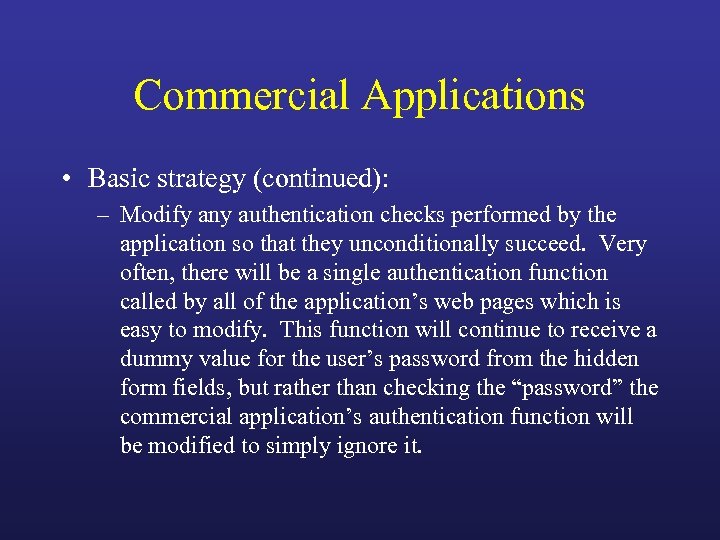 Commercial Applications

• Basic strategy (continued):

– Modify any authentication checks performed by the application so that they unconditionally succeed. Very often, there will be a single authentication function called by all of the application’s web pages which is easy to modify. This function will continue to receive a dummy value for the user’s password from the hidden form fields, but rather than checking the “password” the commercial application’s authentication function will be modified to simply ignore it.